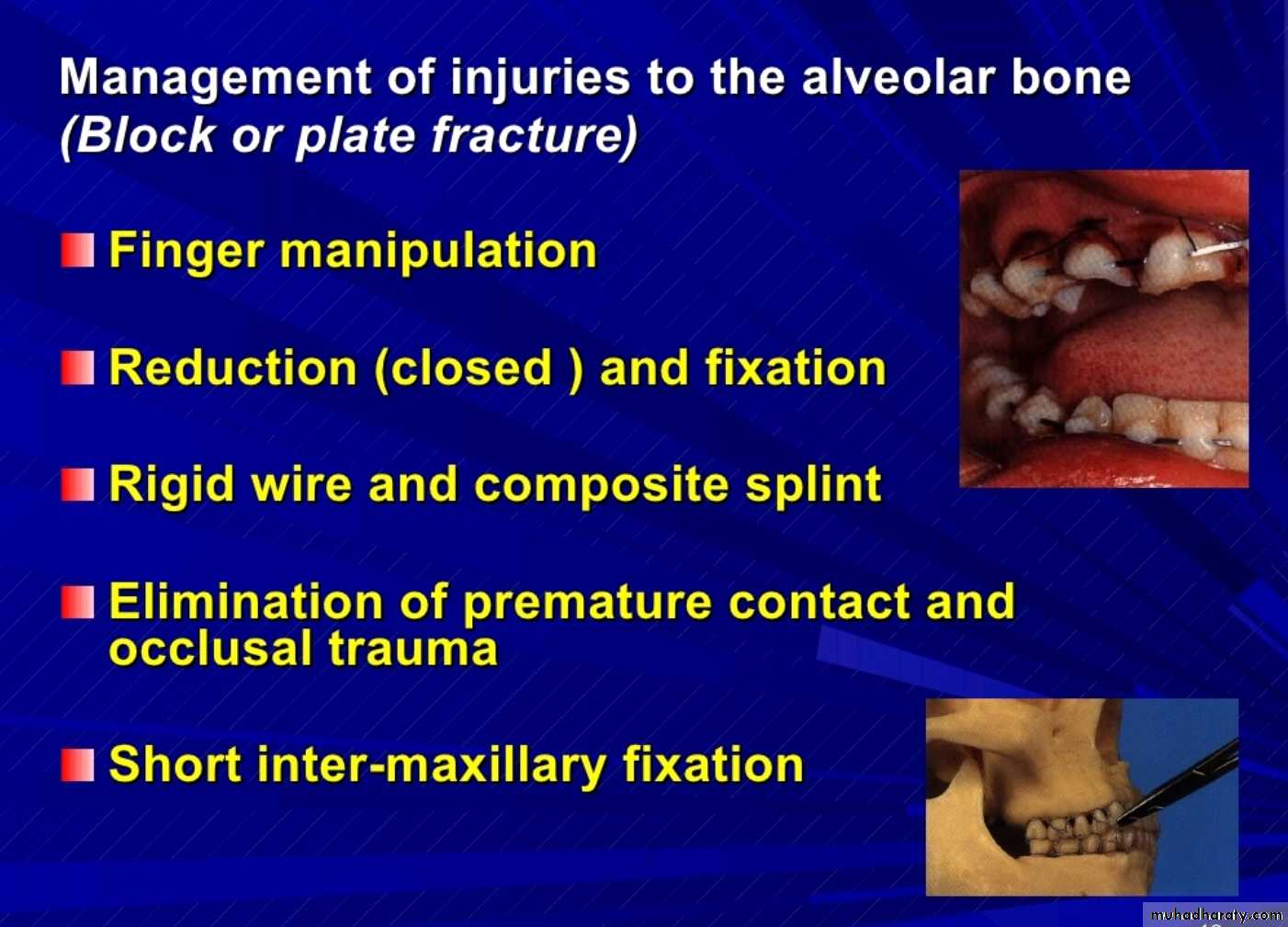 Management of injuries to the alveolar bone
(Block or plate fracture)

Finger manipulation

Reduction (closed ) and fixation

Rigid wire and composite splint

Elimination of premature contact and occlusal trauma

Short inter-maxillary fixation

muhadharaty.com